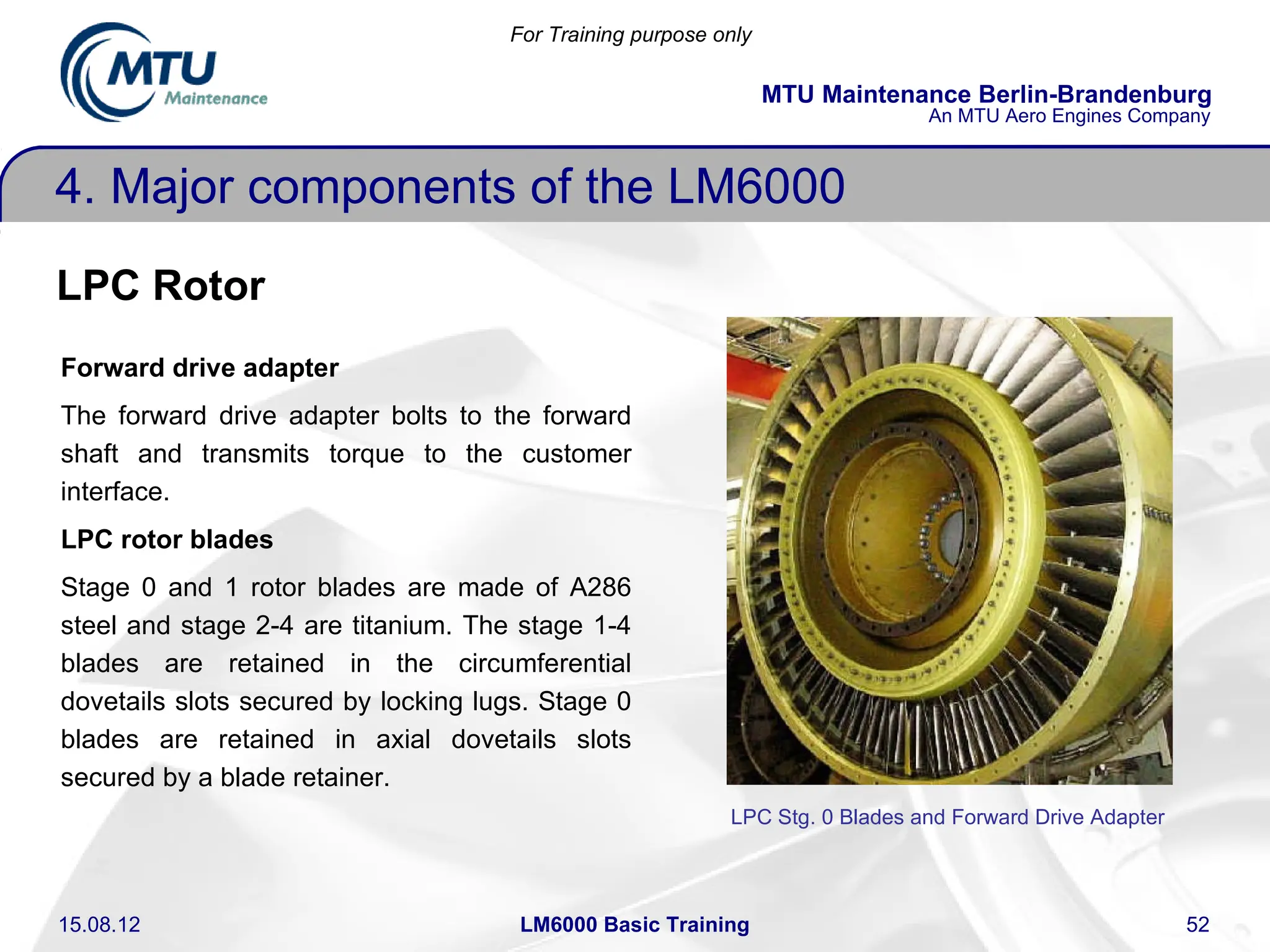 MTU Maintenance

For Training purpose only

MTU Maintenance Berlin-Brandenburg
An MTU Aero Engines Company

4. Major components of the LM6000

LPC Rotor

Forward drive adapter

The forward drive adapter bolts to the forward shaft and transmits torque to the customer interface.

LPC rotor blades

Stage 0 and 1 rotor blades are made of A286 steel and stage 2-4 are titanium. The stage 1-4 blades are retained in the circumferential dovetails slots secured by locking lugs. Stage 0 blades are retained in axial dovetails slots secured by a blade retainer.

LPC Stg. 0 Blades and Forward Drive Adapter

15.08.12

LM6000 Basic Training

52